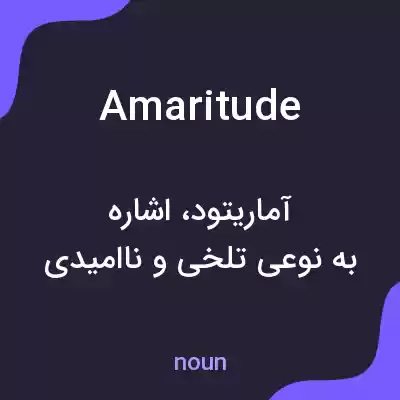 Amaritude

آماریتود، اشاره به نوعی تلخی و ناامیدی

noun